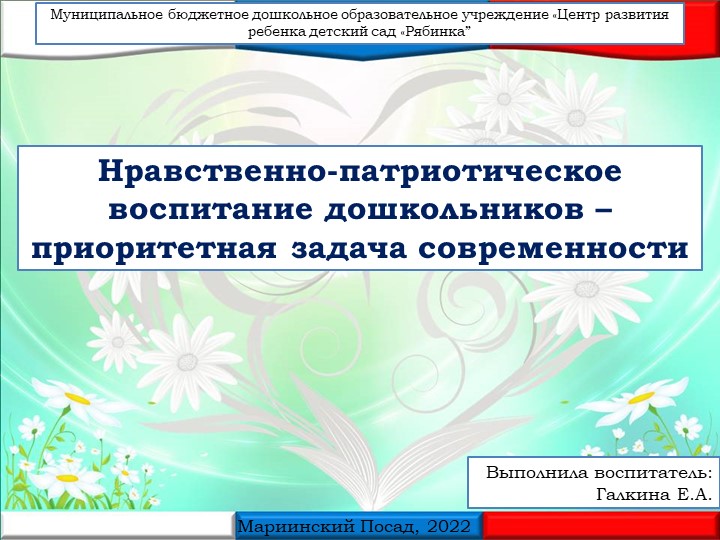 Муниципальное бюджетное дошкольное образовательное учреждение «Центр развития ребенка детский сад «Рябинка"

Нравственно-патриотическое воспитание дошкольников – приоритетная задача современности

Выполнила воспитатель:
Галкина Е.А.

Мариинский Посад, 2022